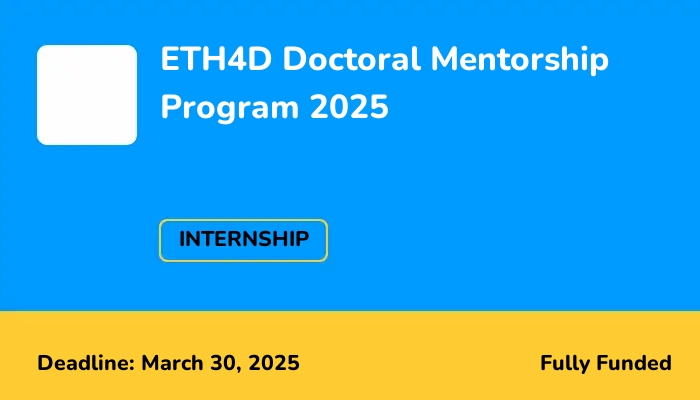 ETH4D Doctoral Mentorship Program 2025

INTERNSHIP

Deadline: March 30, 2025

Fully Funded